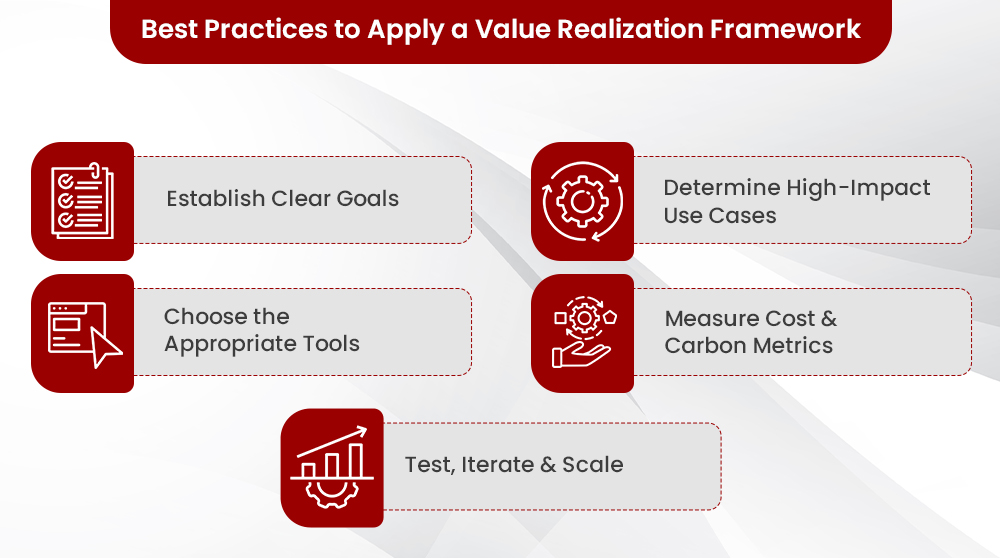 Best Practices to Apply a Value Realization Framework

Establish Clear Goals

Determine High-Impact Use Cases

Choose the Appropriate Tools

Measure Cost & Carbon Metrics

Test, Iterate & Scale